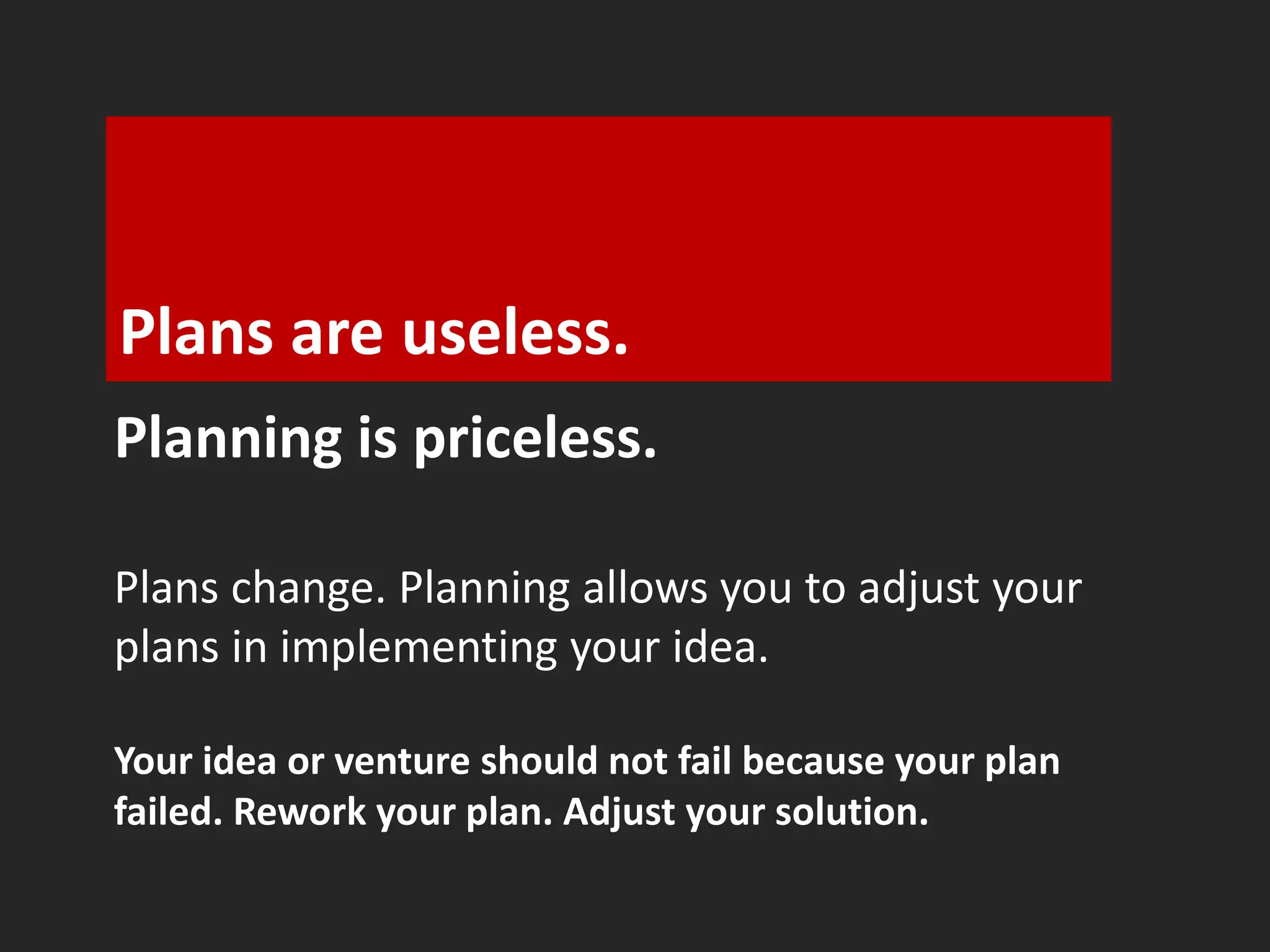 Plans are useless.

Planning is priceless.

Plans change. Planning allows you to adjust your plans in implementing your idea.

Your idea or venture should not fail because your plan failed. Rework your plan. Adjust your solution.